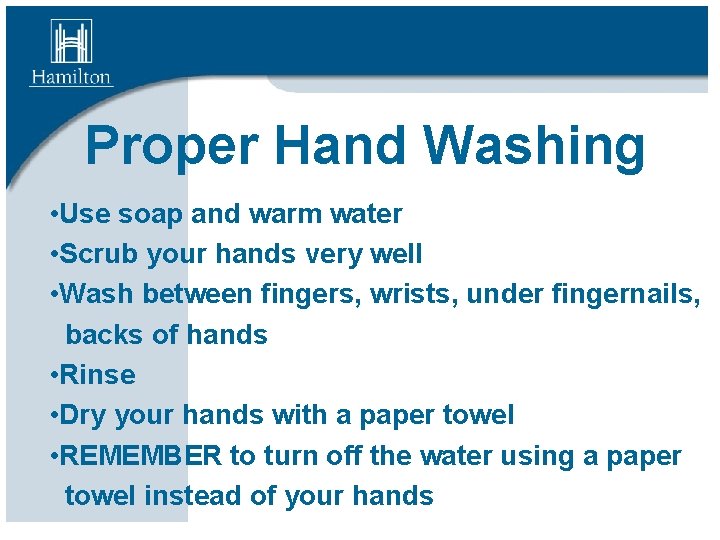 Hamilton

Proper Hand Washing

•Use soap and warm water
•Scrub your hands very well
•Wash between fingers, wrists, under fingernails, backs of hands
•Rinse
•Dry your hands with a paper towel
•REMEMBER to turn off the water using a paper towel instead of your hands